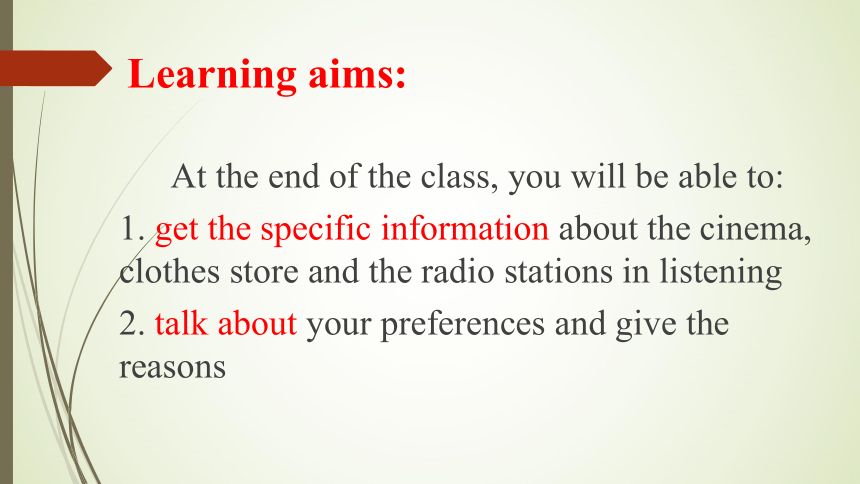 Learning aims:

At the end of the class, you will be able to:

1. get the specific information about the cinema, clothes store and the radio stations in listening

2. talk about your preferences and give the reasons